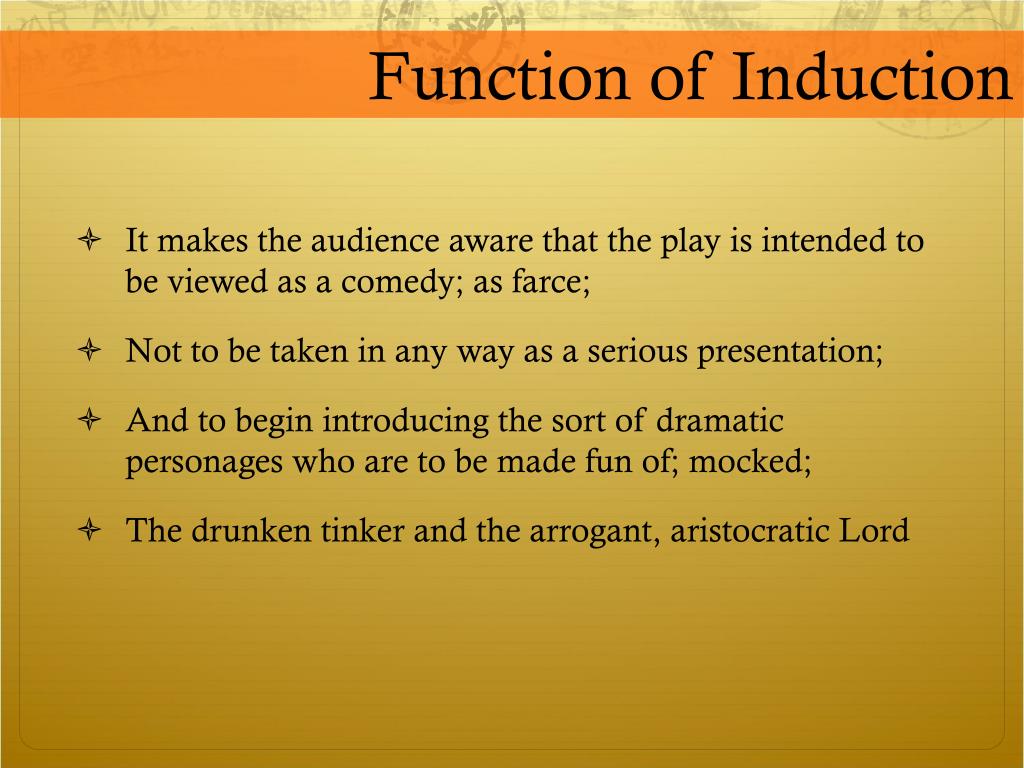 Function of Induction

It makes the audience aware that the play is intended to be viewed as a comedy; as farce;

Not to be taken in any way as a serious presentation;

And to begin introducing the sort of dramatic personages who are to be made fun of; mocked;

The drunken tinker and the arrogant, aristocratic Lord